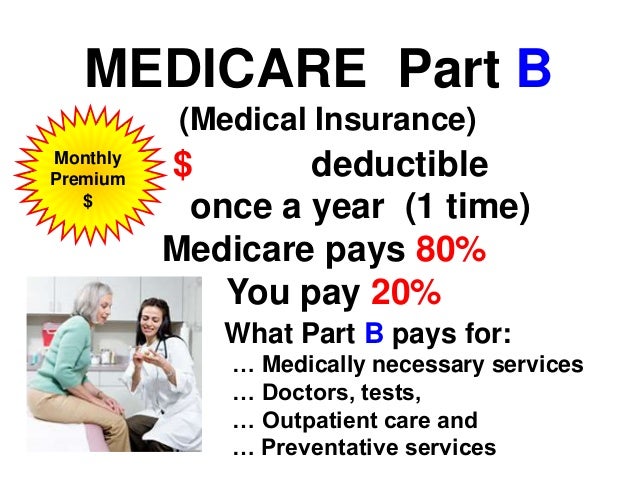 MEDICARE Part B

(Medical Insurance)

Monthly Premium $

$ deductible once a year (1 time)

Medicare pays 80%

You pay 20%

What Part B pays for:

… Medically necessary services
… Doctors, tests,
… Outpatient care and
… Preventative services